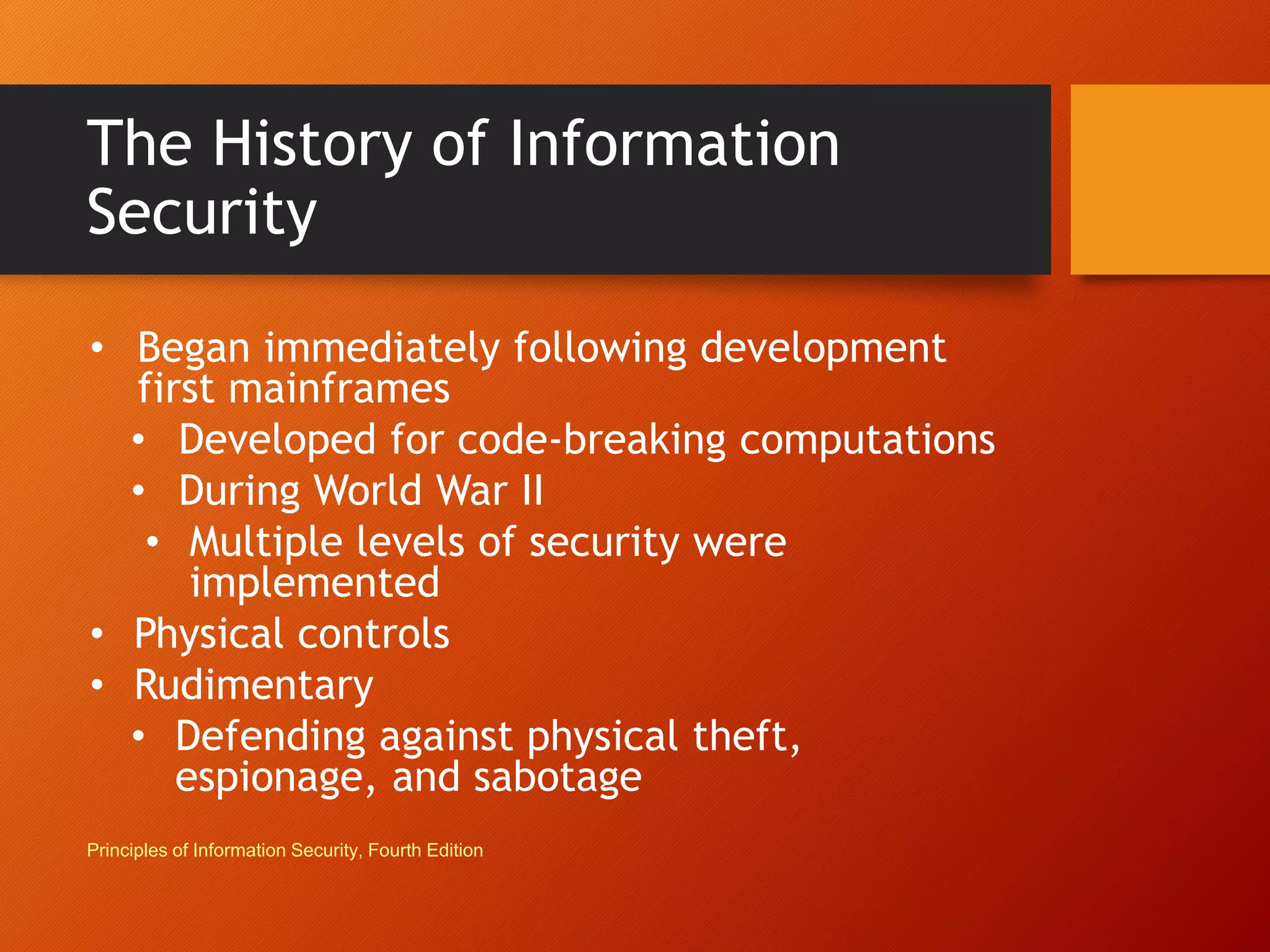 The History of Information Security

• Began immediately following development first mainframes
  • Developed for code-breaking computations
  • During World War II
   • Multiple levels of security were implemented
• Physical controls
• Rudimentary
  • Defending against physical theft, espionage, and sabotage

Principles of Information Security, Fourth Edition